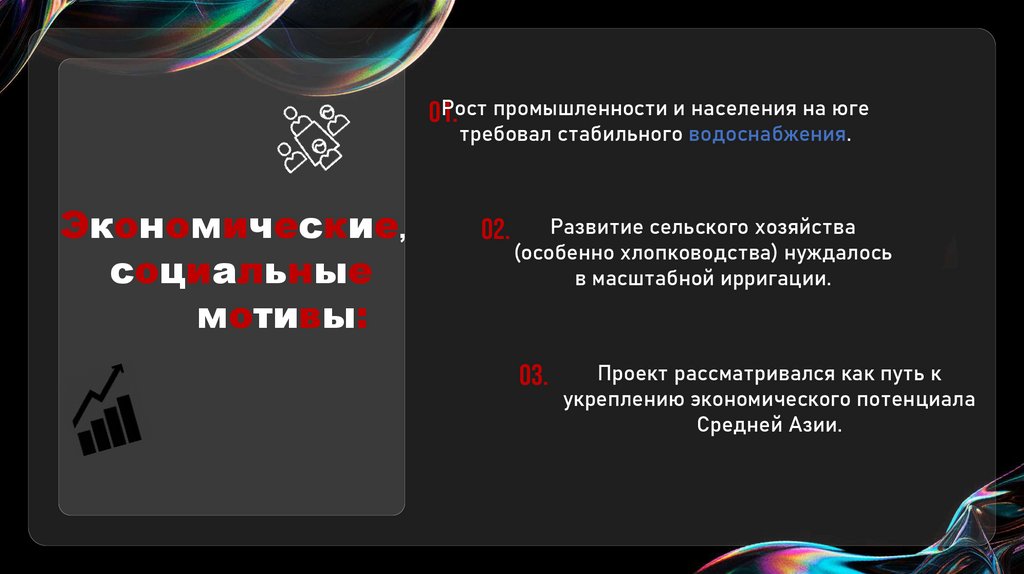 Экономические, социальные мотивы:

01. Рост промышленности и населения на юге требовал стабильного водоснабжения.

02. Развитие сельского хозяйства (особенно хлопководства) нуждалось в масштабной ирригации.

03. Проект рассматривался как путь к укреплению экономического потенциала Средней Азии.